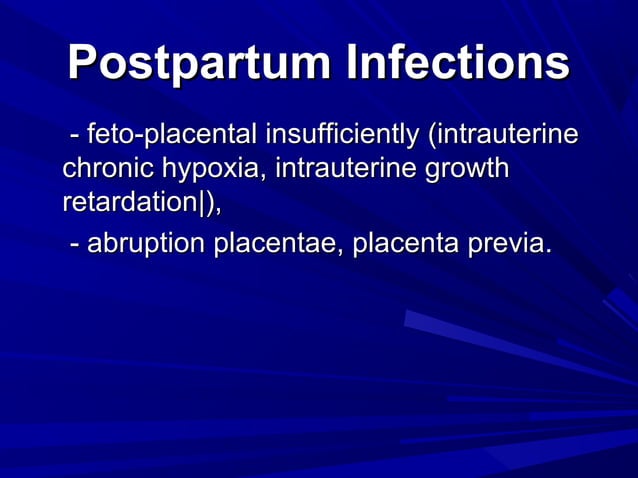 Postpartum Infections

- feto-placental insufficiently (intrauterine chronic hypoxia, intrauterine growth retardation|),

- abruption placentae, placenta previa.